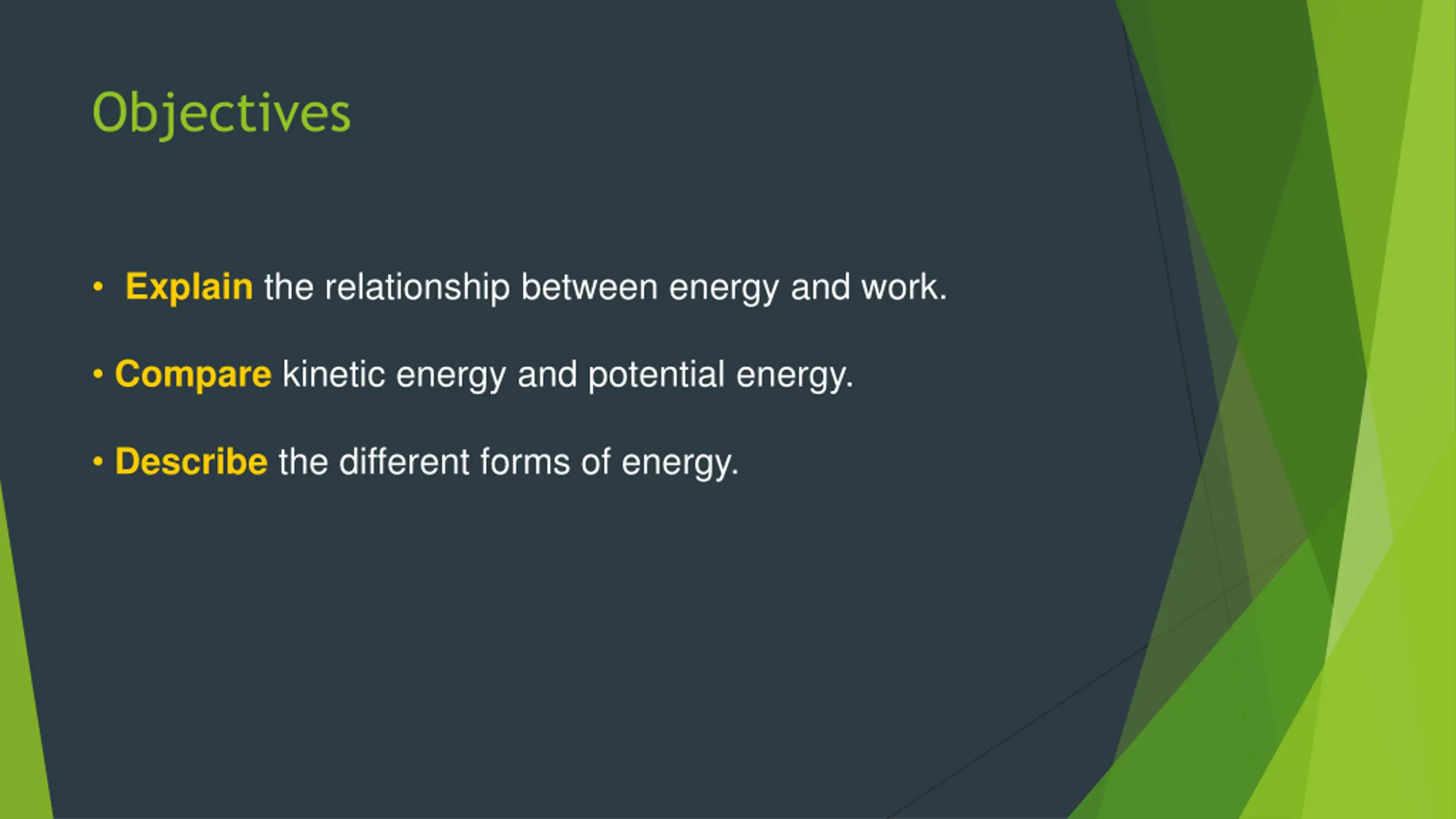 Objectives

• Explain the relationship between energy and work.

• Compare kinetic energy and potential energy.

• Describe the different forms of energy.